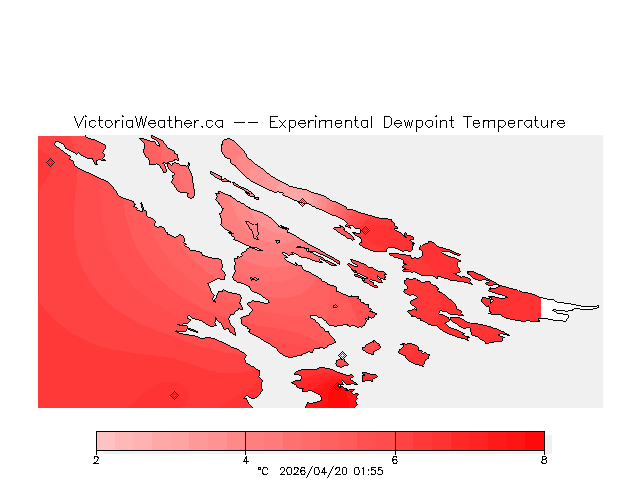 VictoriaWeather.ca -- Experimental Dewpoint Temperature

2
4
6
8
°C 2026/04/20 01:55